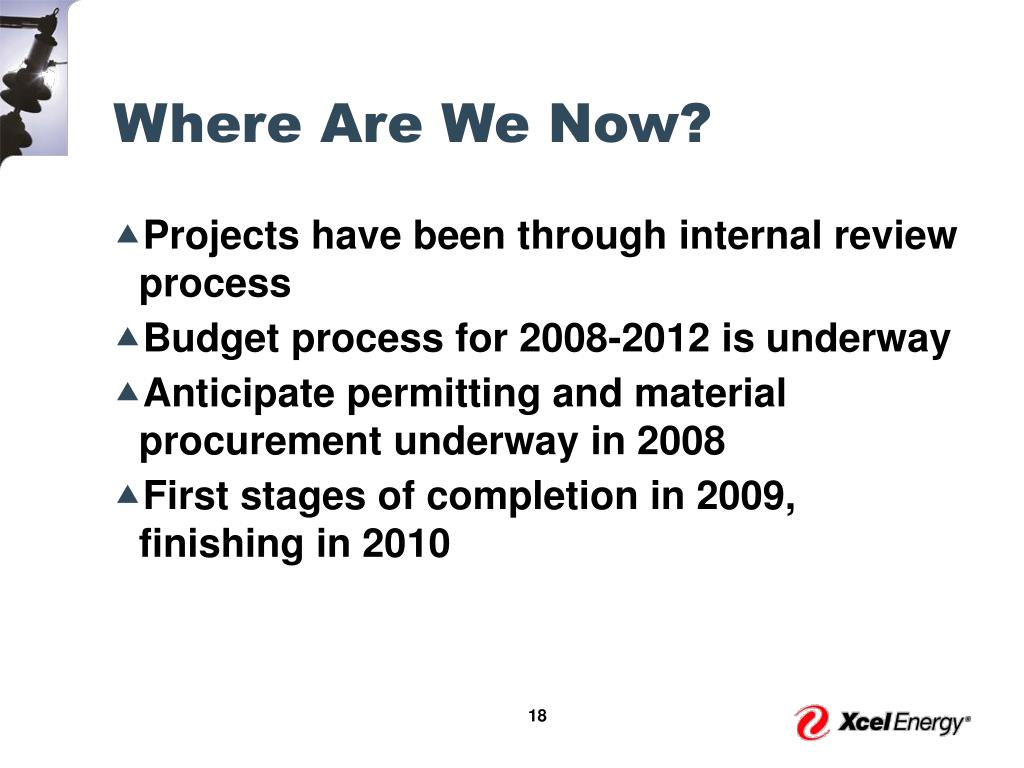 Where Are We Now?

▲Projects have been through internal review process

▲Budget process for 2008-2012 is underway

▲Anticipate permitting and material procurement underway in 2008

▲First stages of completion in 2009, finishing in 2010

18

Xcel Energy®